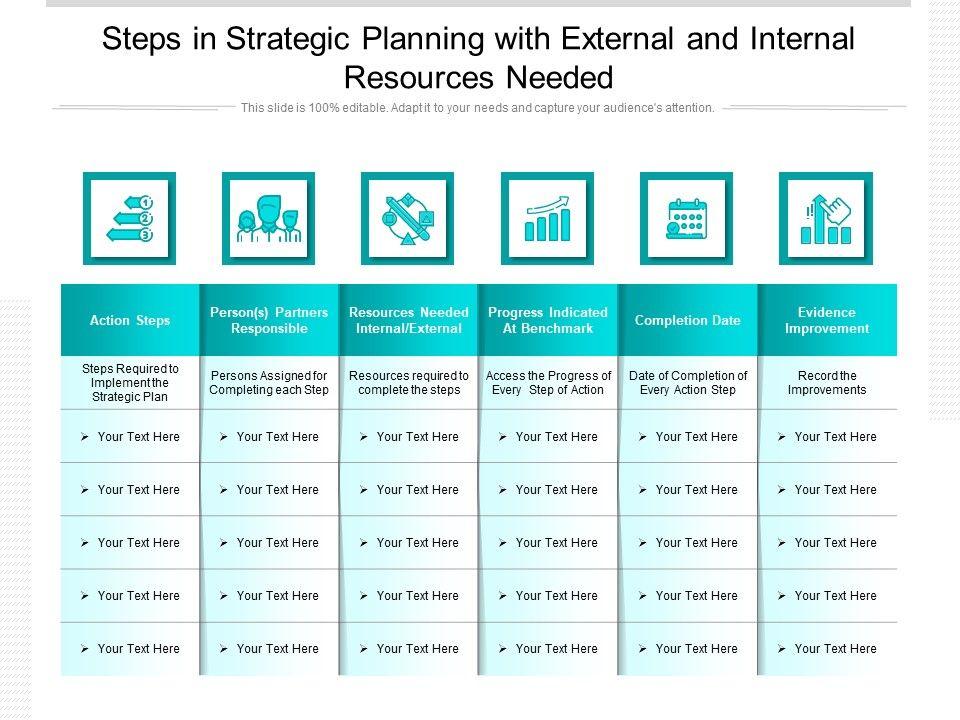 Steps in Strategic Planning with External and Internal Resources Needed

This slide is 100% editable. Adapt it to your needs and capture your audience's attention.

| Action Steps | Person(s) Partners Responsible | Resources Needed Internal/External | Progress Indicated At Benchmark | Completion Date | Evidence Improvement |
|---|---|---|---|---|---|
| Steps Required to Implement the Strategic Plan | Persons Assigned for Completing each Step | Resources required to complete the steps | Access the Progress of Every Step of Action | Date of Completion of Every Action Step | Record the Improvements |
| ➢ Your Text Here | ➢ Your Text Here | ➢ Your Text Here | ➢ Your Text Here | ➢ Your Text Here | ➢ Your Text Here |
| ➢ Your Text Here | ➢ Your Text Here | ➢ Your Text Here | ➢ Your Text Here | ➢ Your Text Here | ➢ Your Text Here |
| ➢ Your Text Here | ➢ Your Text Here | ➢ Your Text Here | ➢ Your Text Here | ➢ Your Text Here | ➢ Your Text Here |
| ➢ Your Text Here | ➢ Your Text Here | ➢ Your Text Here | ➢ Your Text Here | ➢ Your Text Here | ➢ Your Text Here |
| ➢ Your Text Here | ➢ Your Text Here | ➢ Your Text Here | ➢ Your Text Here | ➢ Your Text Here | ➢ Your Text Here |